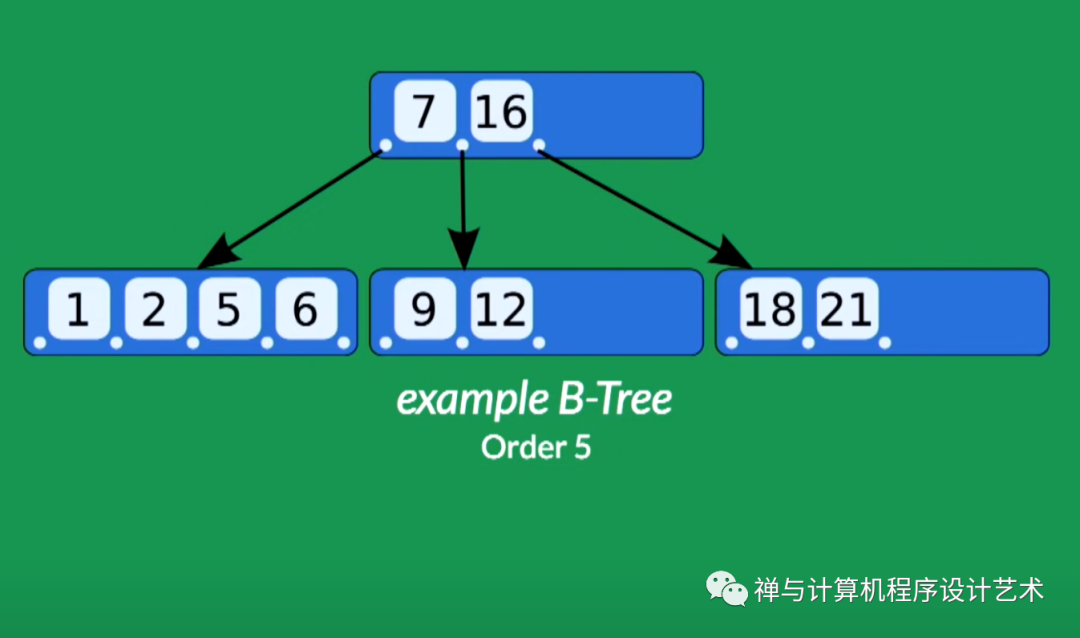 7 16

1 2 5 6

9 12

18 21

example B-Tree
Order 5

禅与计算机程序设计艺术